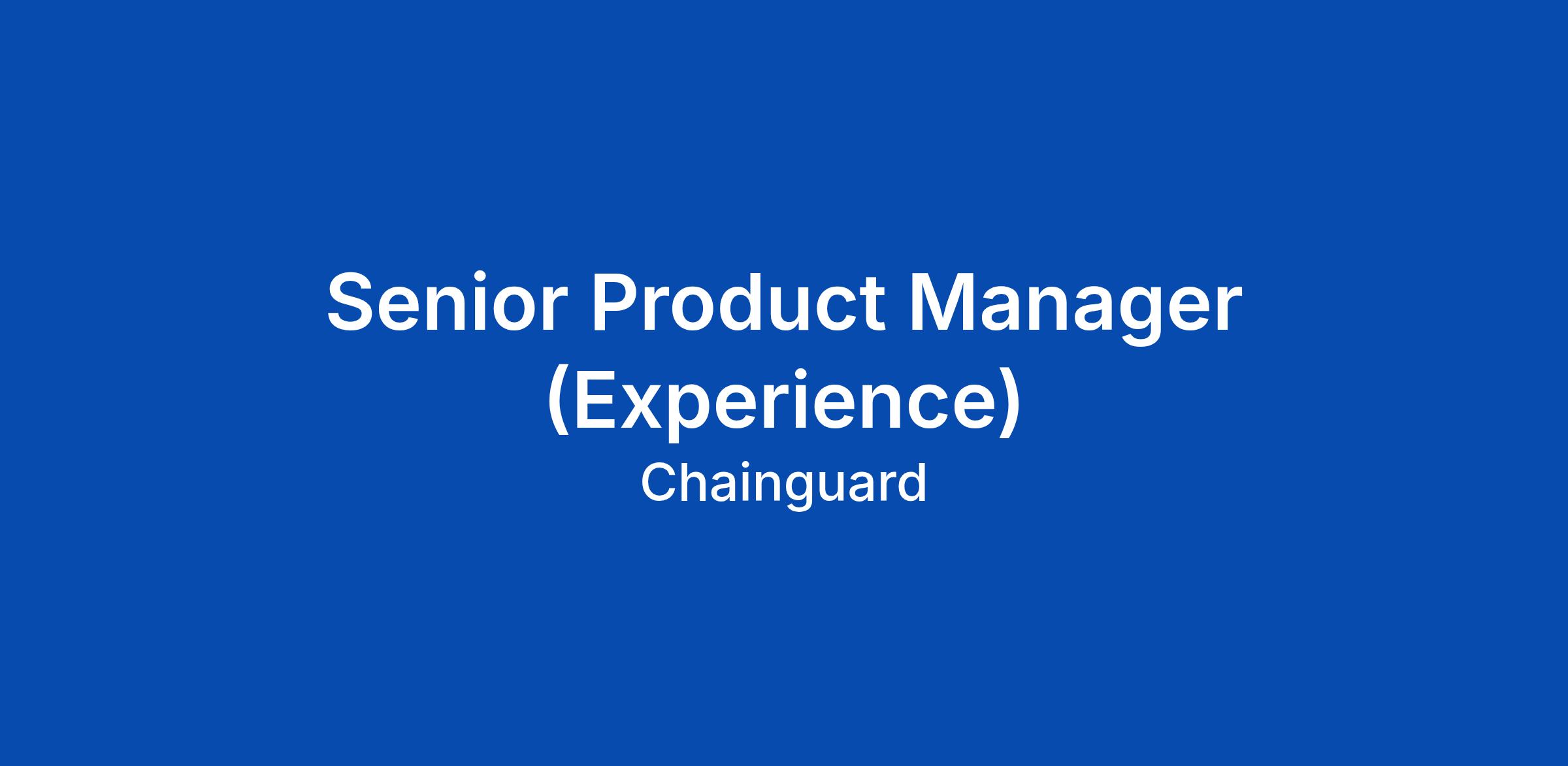 Senior Product Manager (Experience)

Chainguard